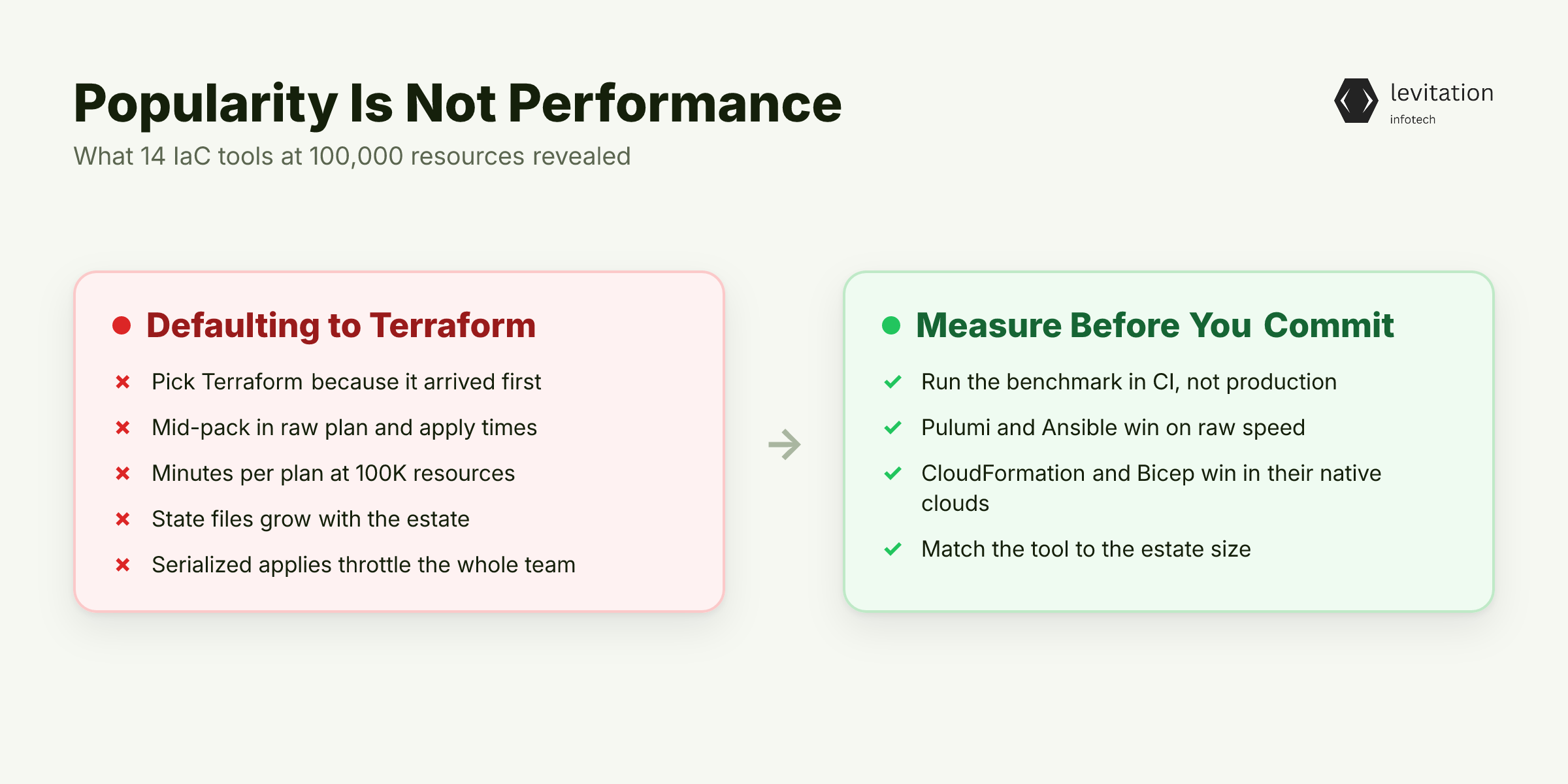 Popularity Is Not Performance
What 14 IaC tools at 100,000 resources revealed

levitation
infotech

Defaulting to Terraform

Pick Terraform because it arrived first
Mid-pack in raw plan and apply times
Minutes per plan at 100K resources
State files grow with the estate
Serialized applies throttle the whole team

Measure Before You Commit

Run the benchmark in CI, not production
Pulumi and Ansible win on raw speed
CloudFormation and Bicep win in their native clouds
Match the tool to the estate size